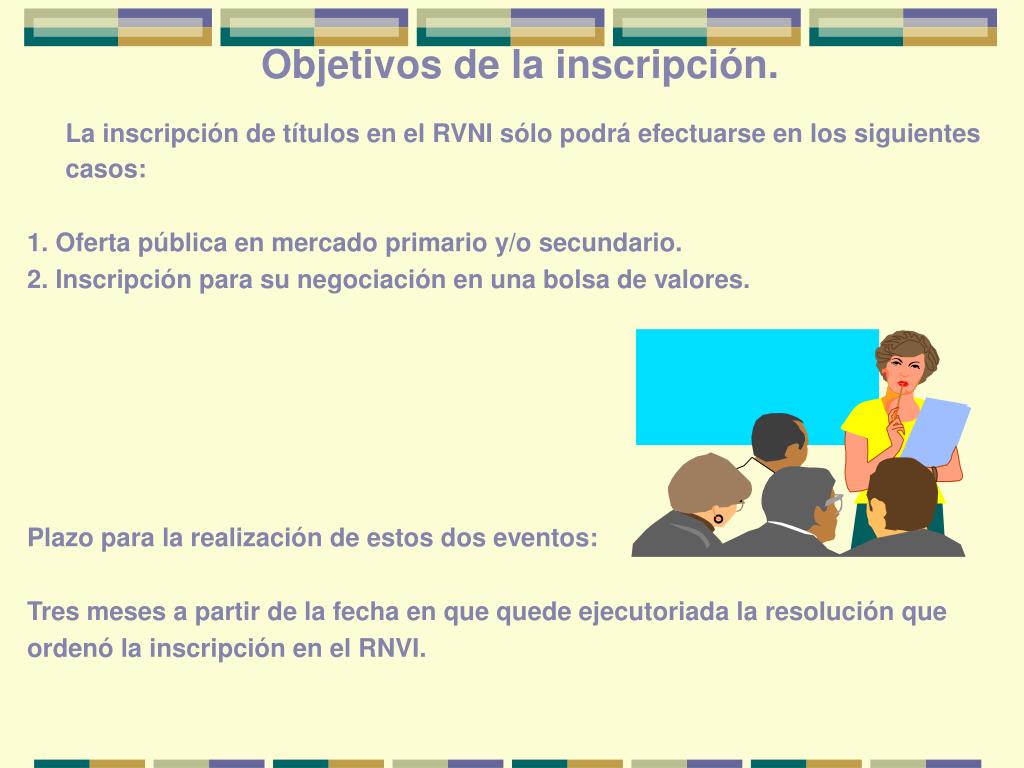 Objetivos de la inscripción.

La inscripción de títulos en el RVNI sólo podrá efectuarse en los siguientes casos:

1. Oferta pública en mercado primario y/o secundario.
2. Inscripción para su negociación en una bolsa de valores.

Plazo para la realización de estos dos eventos:

Tres meses a partir de la fecha en que quede ejecutoriada la resolución que ordenó la inscripción en el RNVI.